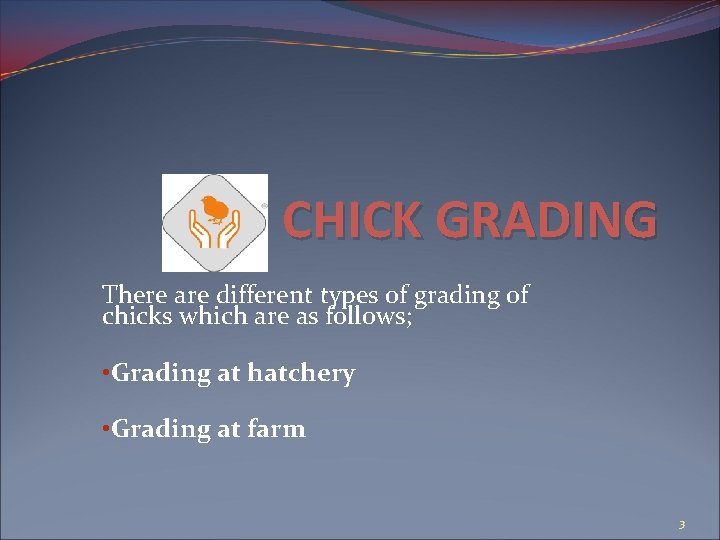 CHICK GRADING

There are different types of grading of chicks which are as follows;

•Grading at hatchery

•Grading at farm

3